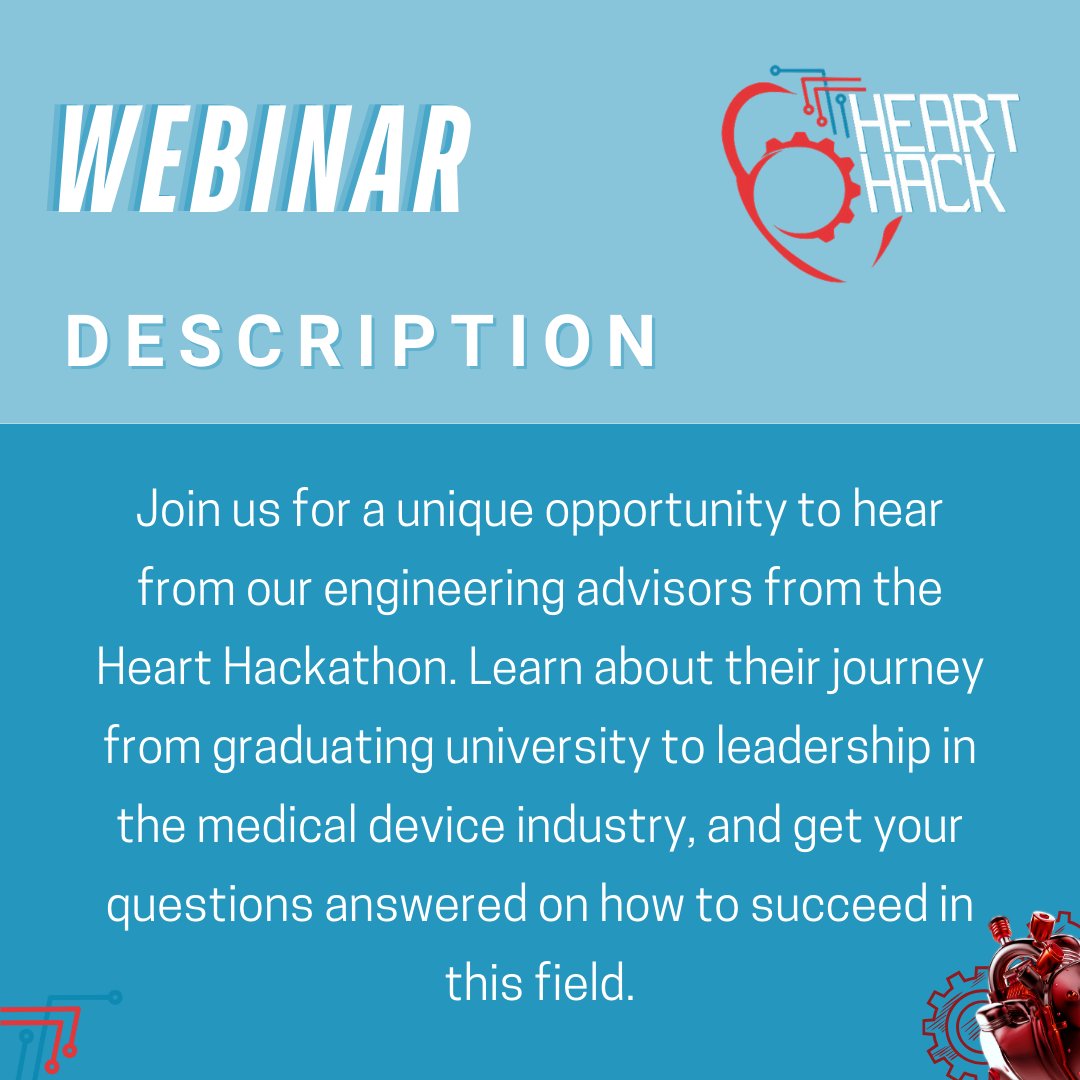 WEBINAR

HEART HACK

DESCRIPTION

Join us for a unique opportunity to hear from our engineering advisors from the Heart Hackathon. Learn about their journey from graduating university to leadership in the medical device industry, and get your questions answered on how to succeed in this field.